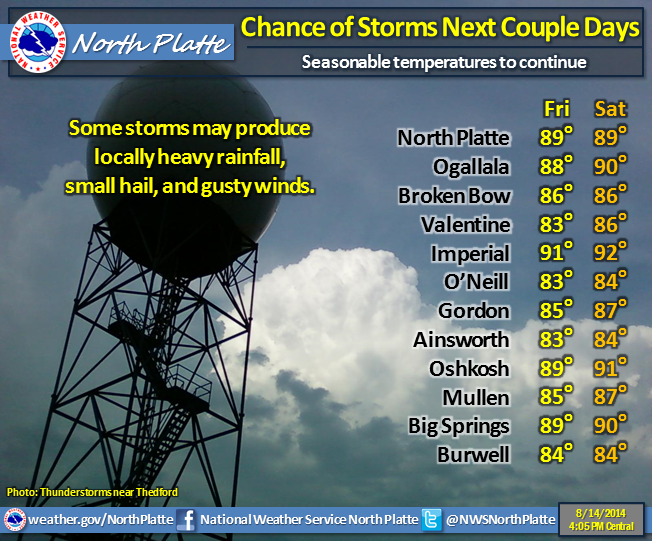 NATIONAL WEATHER SERVICE

North Platte

Chance of Storms Next Couple Days

Seasonable temperatures to continue

Some storms may produce locally heavy rainfall, small hail, and gusty winds.

| | Fri | Sat |
|---|---|---|
| North Platte | 89° | 89° |
| Ogallala | 88° | 90° |
| Broken Bow | 86° | 86° |
| Valentine | 83° | 86° |
| Imperial | 91° | 92° |
| O'Neill | 83° | 84° |
| Gordon | 85° | 87° |
| Ainsworth | 83° | 84° |
| Oshkosh | 89° | 91° |
| Mullen | 85° | 87° |
| Big Springs | 89° | 90° |
| Burwell | 84° | 84° |

Photo: Thunderstorms near Thedford

weather.gov/NorthPlatte National Weather Service North Platte @NWSNorthPlatte 8/14/2014 4:05 PM Central